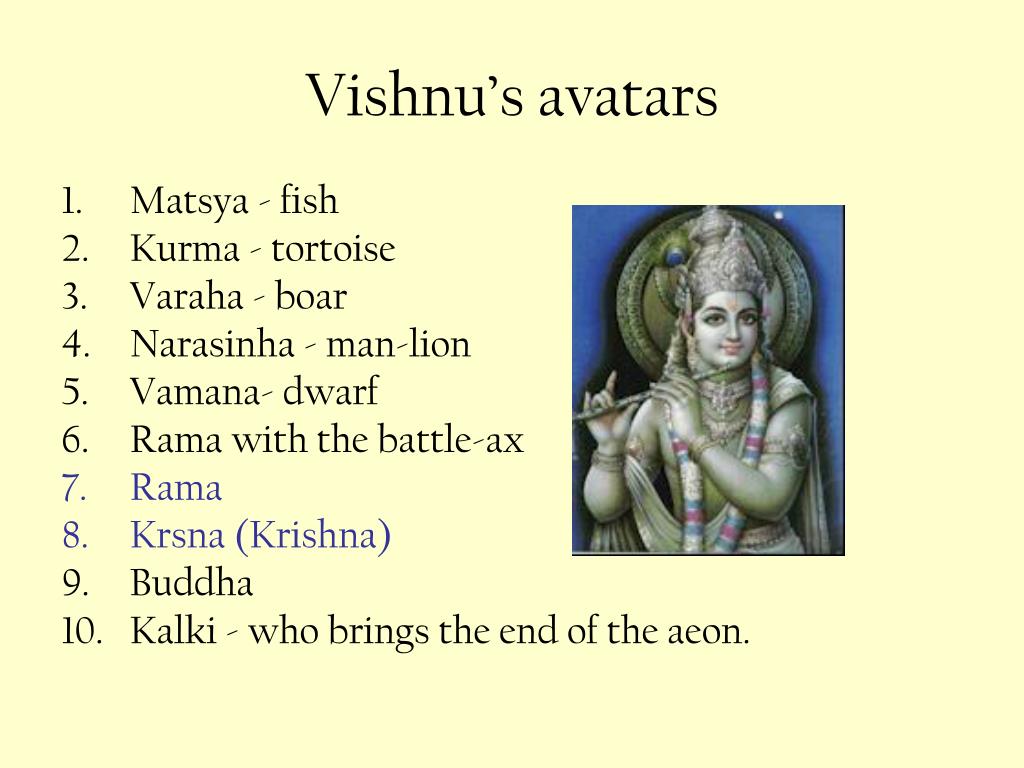 Vishnu's avatars

1. Matsya - fish
2. Kurma - tortoise
3. Varaha - boar
4. Narasinha - man-lion
5. Vamana- dwarf
6. Rama with the battle-ax
7. Rama
8. Krsna (Krishna)
9. Buddha
10. Kalki - who brings the end of the aeon.